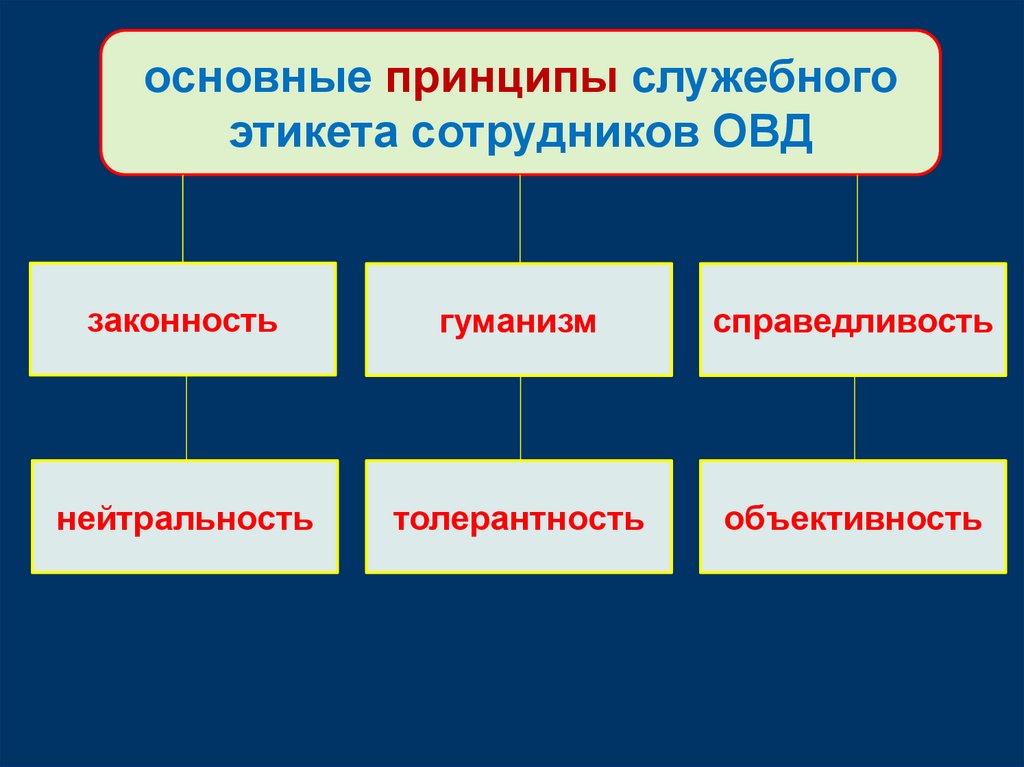 основные принципы служебного этикета сотрудников ОВД

законность

гуманизм

справедливость

нейтральность

толерантность

объективность